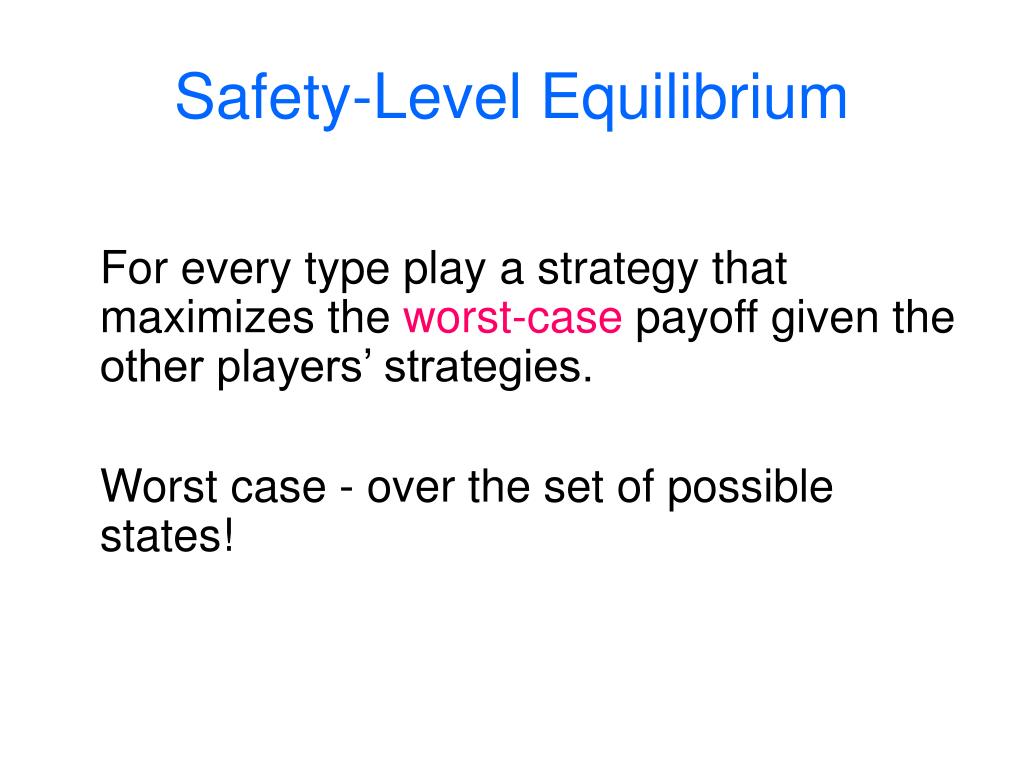 Safety-Level Equilibrium

For every type play a strategy that maximizes the worst-case payoff given the other players’ strategies.

Worst case - over the set of possible states!